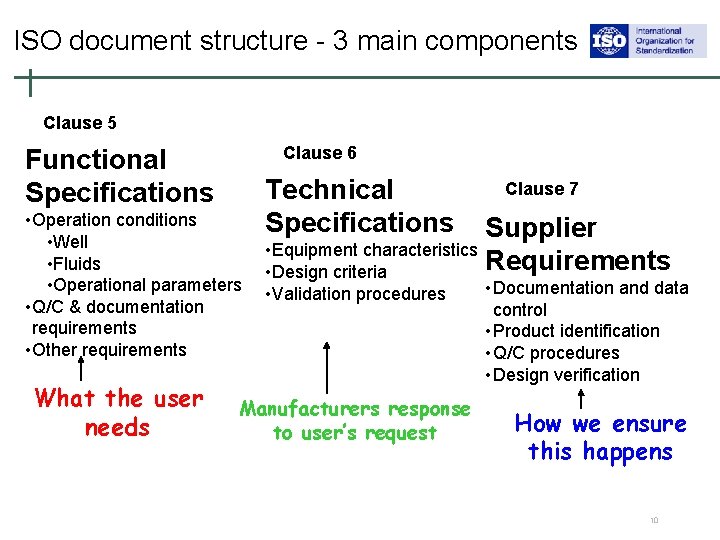 ISO document structure - 3 main components

ISO International Organization for Standardization

Clause 5

Functional Specifications
•Operation conditions
•Well
•Fluids
•Operational parameters
•Q/C & documentation requirements
•Other requirements

What the user needs

Clause 6

Technical Specifications
•Equipment characteristics
•Design criteria
•Validation procedures

Manufacturers response to user's request

Clause 7

Supplier Requirements
•Documentation and data control
•Product identification
•Q/C procedures
•Design verification

How we ensure this happens

10